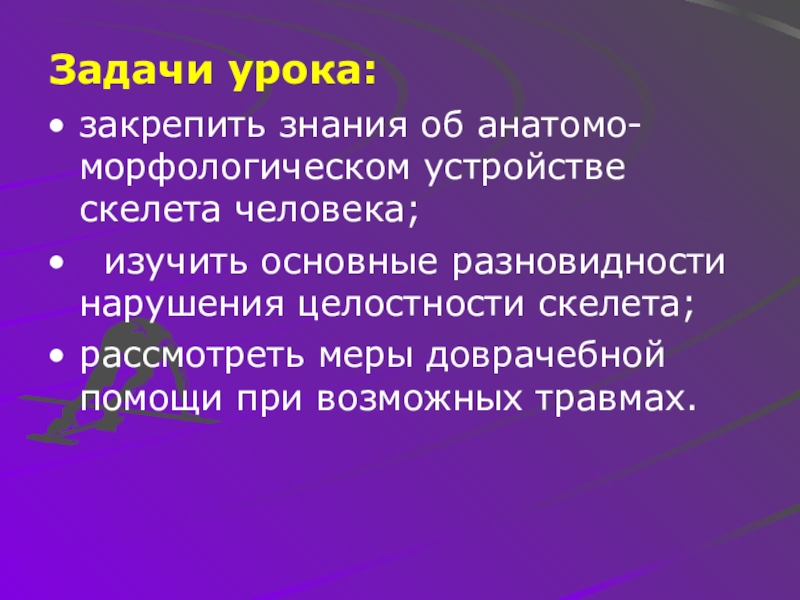 Задачи урока:

• закрепить знания об анатомо-морфологическом устройстве скелета человека;

• изучить основные разновидности нарушения целостности скелета;

• рассмотреть меры доврачебной помощи при возможных травмах.